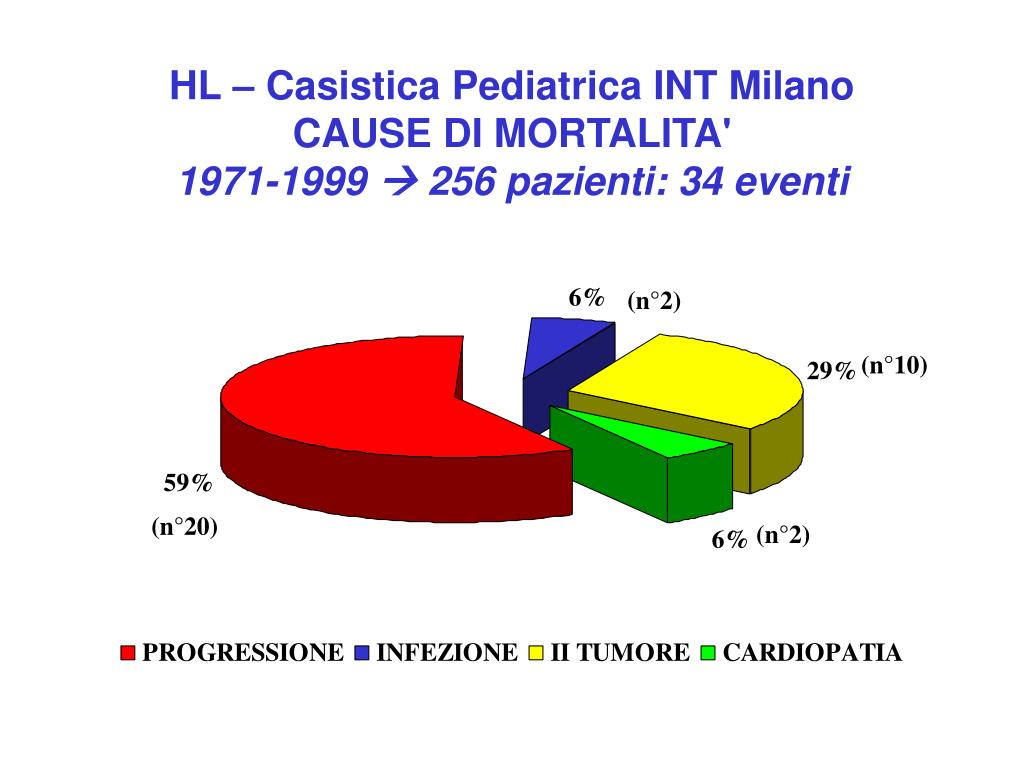 HL – Casistica Pediatrica INT Milano
CAUSE DI MORTALITA'
1971-1999 → 256 pazienti: 34 eventi

6% (n°2)

29% (n°10)

59%
(n°20)

6% (n°2)

PROGRESSIONE INFEZIONE II TUMORE CARDIOPATIA